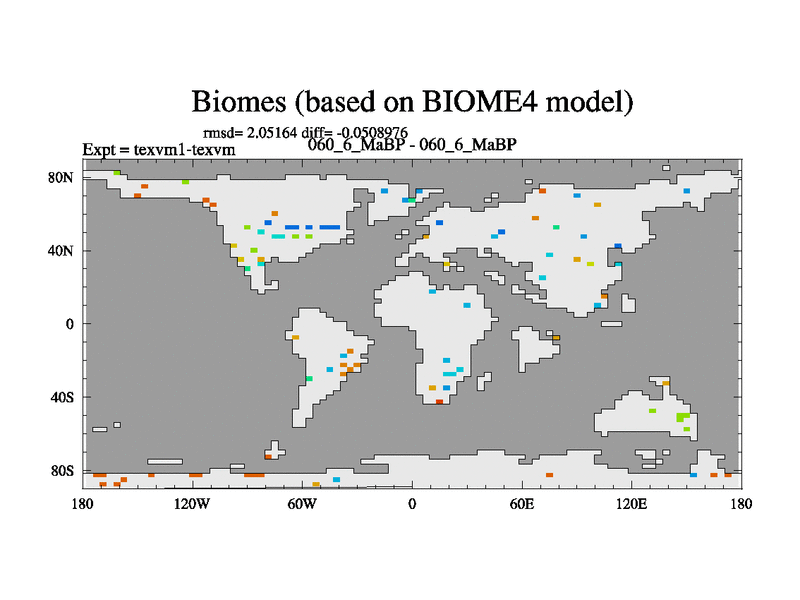 Biomes (based on BIOME4 model)

rmsd= 2.05164 diff= -0.0508976

Expt = texvm1-texvm

060_6_MaBP - 060_6_MaBP

80N
40N
0
40S
80S

180
120W
60W
0
60E
120E
180